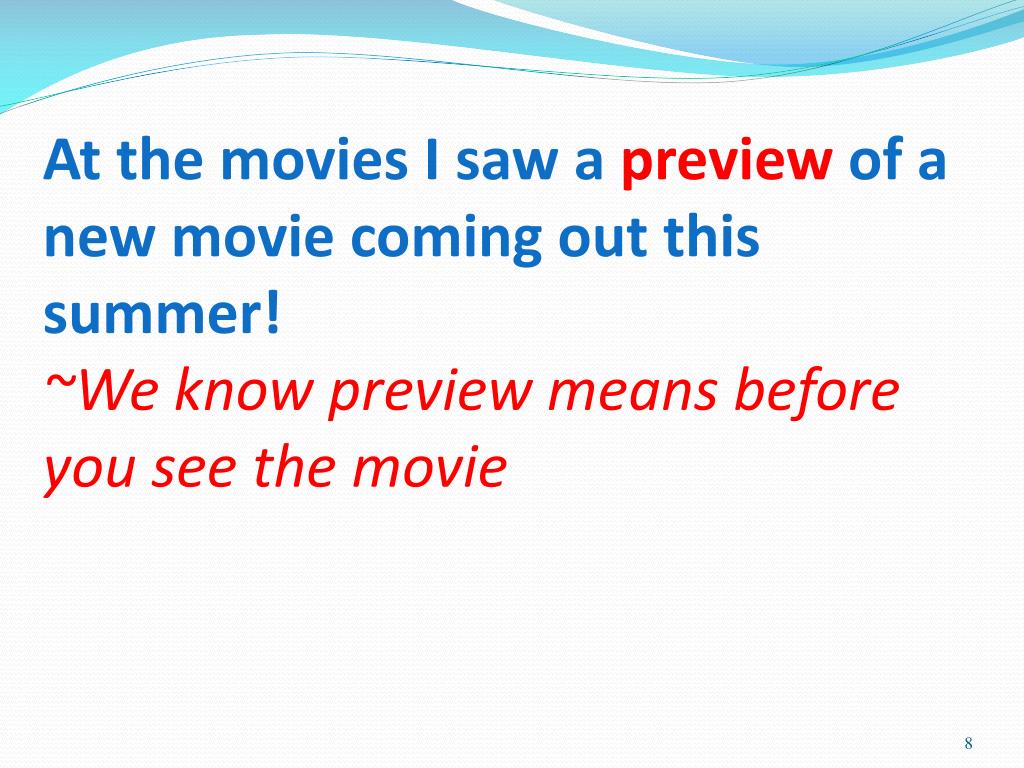 At the movies I saw a preview of a new movie coming out this summer!
~We know preview means before you see the movie

8